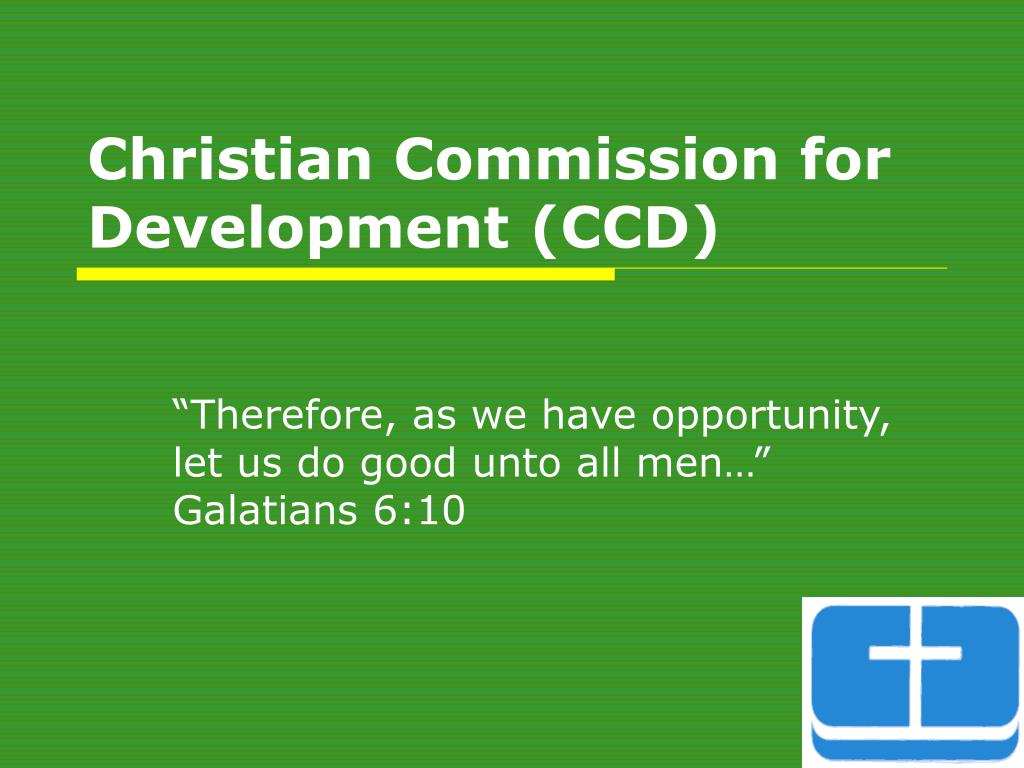 Christian Commission for Development (CCD)

“Therefore, as we have opportunity, let us do good unto all men…”
Galatians 6:10